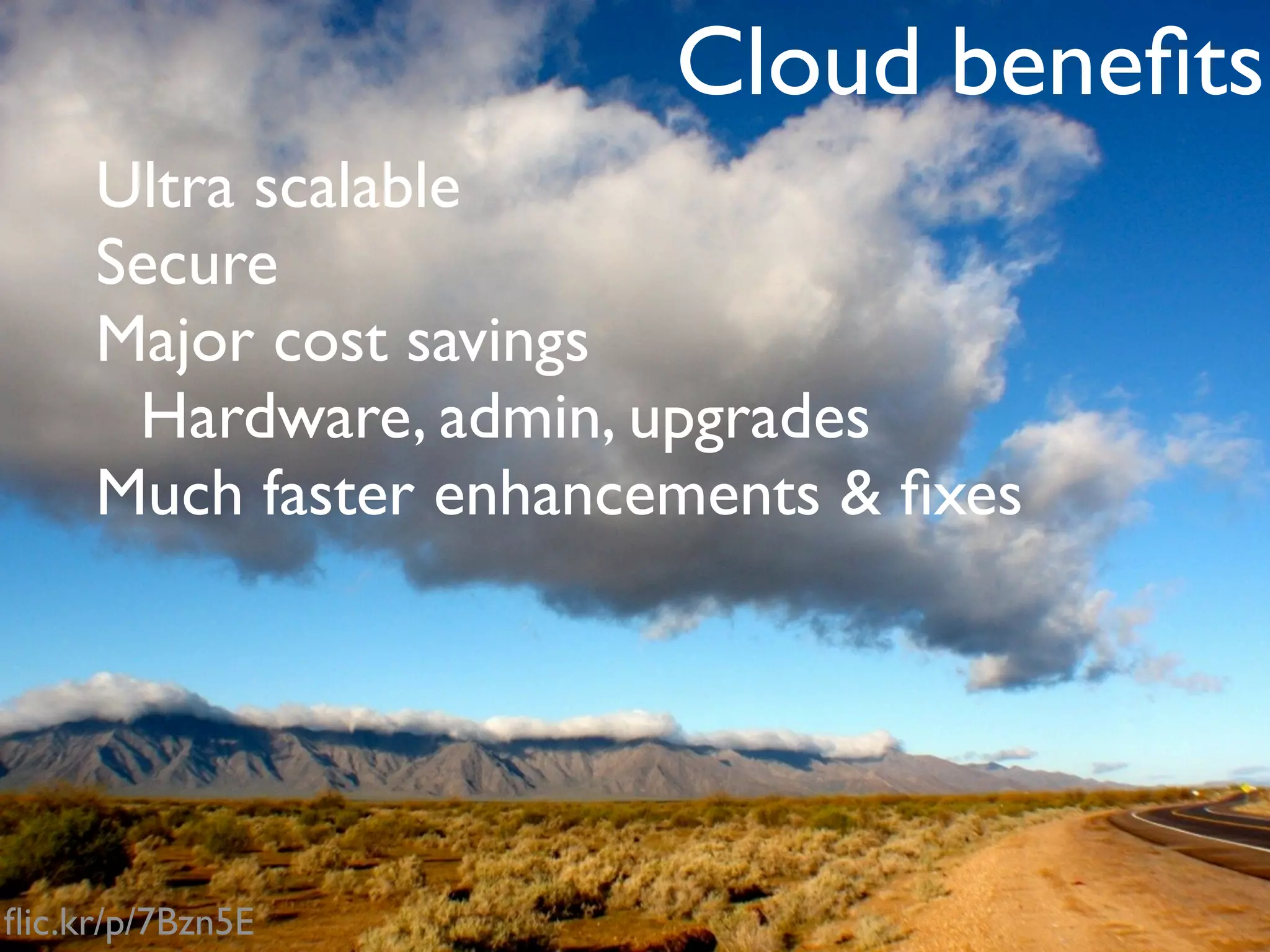 Cloud benefits

Ultra scalable
Secure
Major cost savings
Hardware, admin, upgrades
Much faster enhancements & fixes

flic.kr/p/7Bzn5E